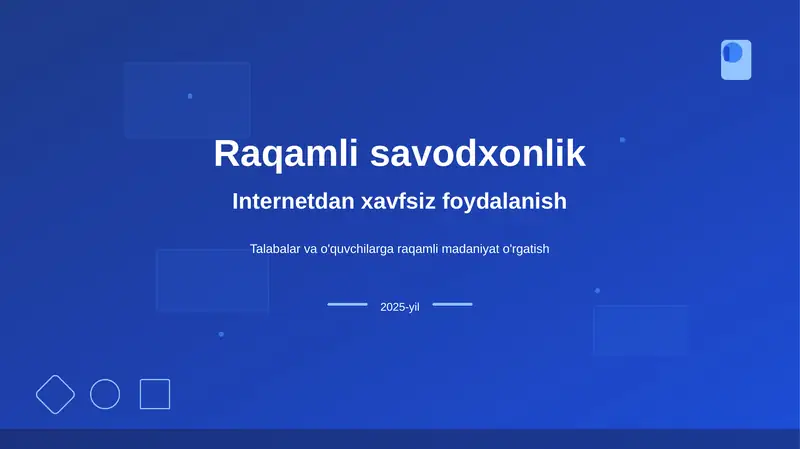 Raqamli savodxonlik

Internetdan xavfsiz foydalanish

Talabalar va o'quvchilarga raqamli madaniyat o'rgatish

2025-yil